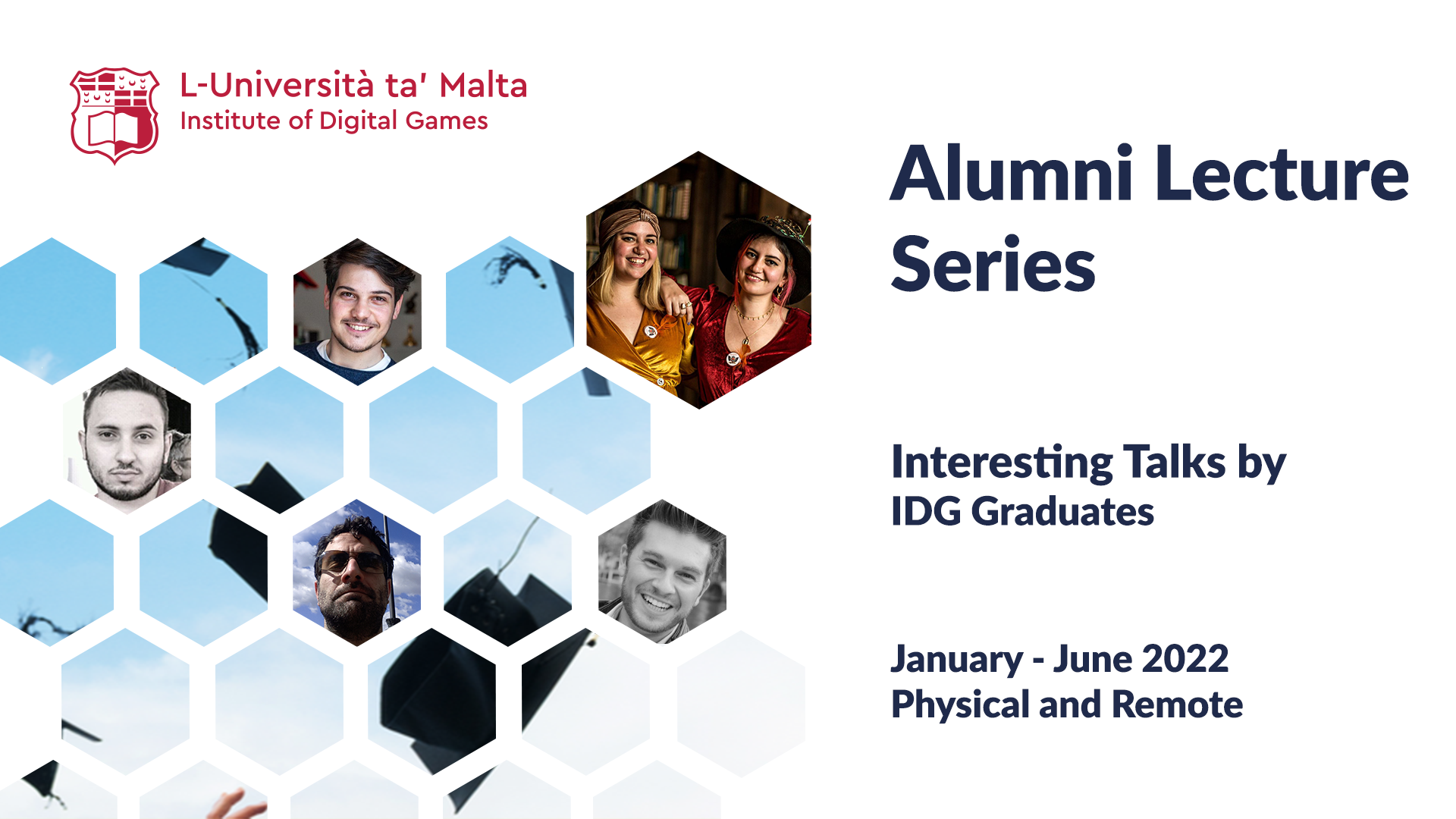 L-Università ta' Malta
Institute of Digital Games

Alumni Lecture Series

Interesting Talks by IDG Graduates

January - June 2022
Physical and Remote